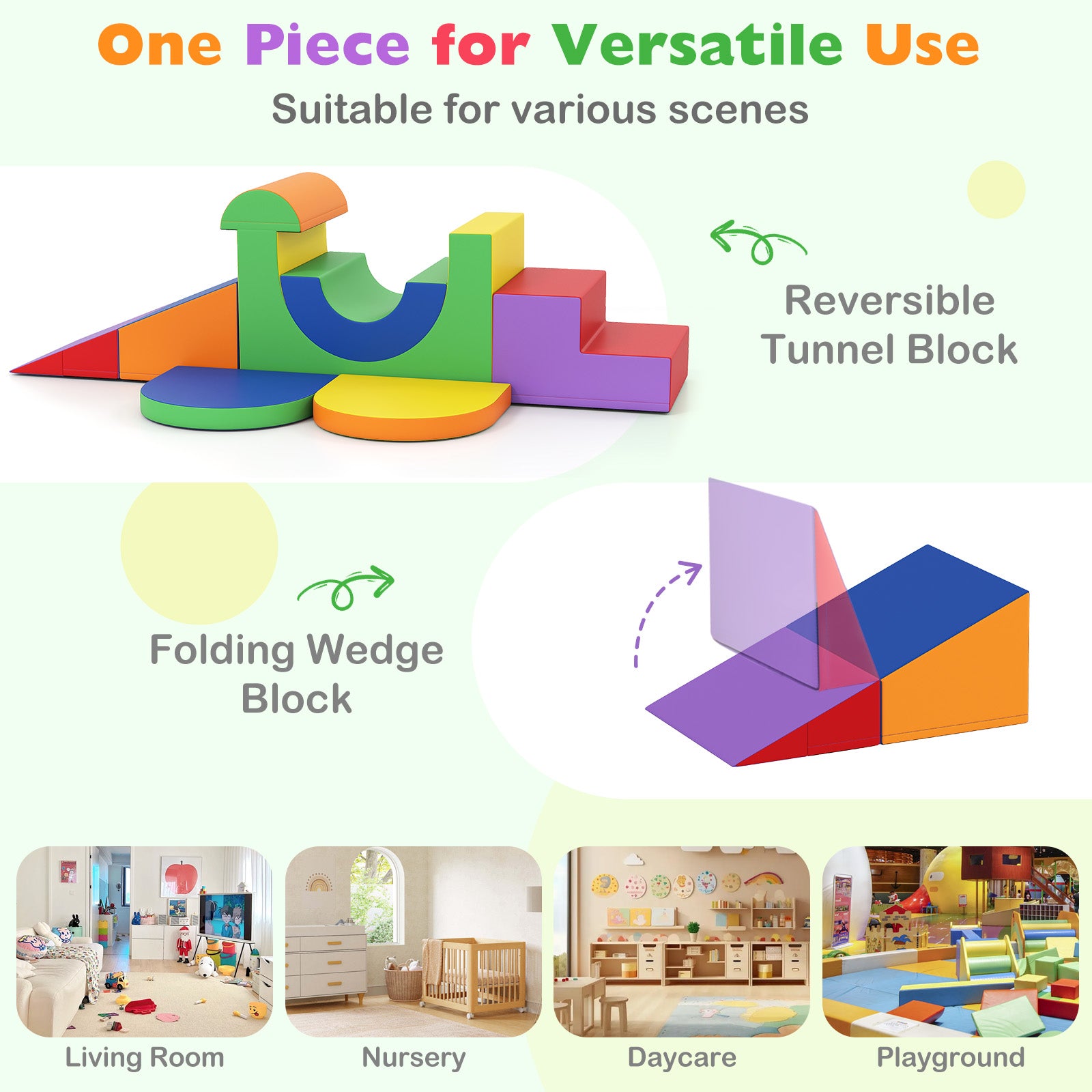 One Piece for Versatile Use

Suitable for various scenes

Reversible Tunnel Block

Folding Wedge Block

Living Room

Nursery

Daycare

Playground